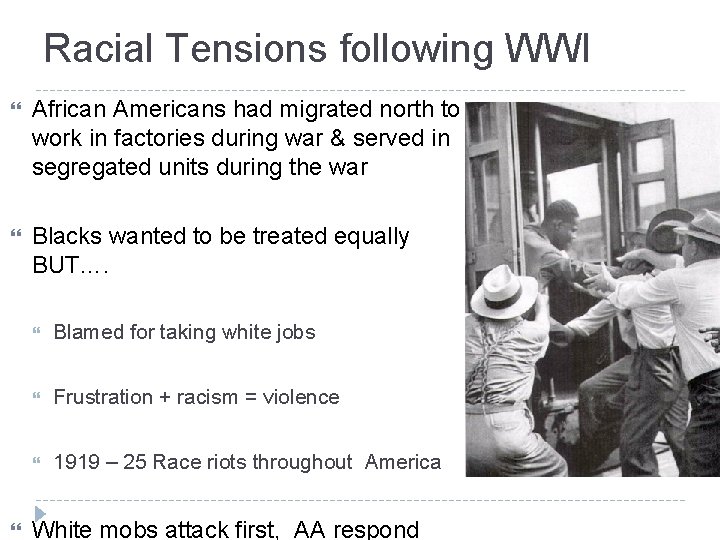 Racial Tensions following WWI

African Americans had migrated north to work in factories during war & served in segregated units during the war

Blacks wanted to be treated equally BUT….

Blamed for taking white jobs

Frustration + racism = violence

1919 – 25 Race riots throughout America

White mobs attack first, AA respond